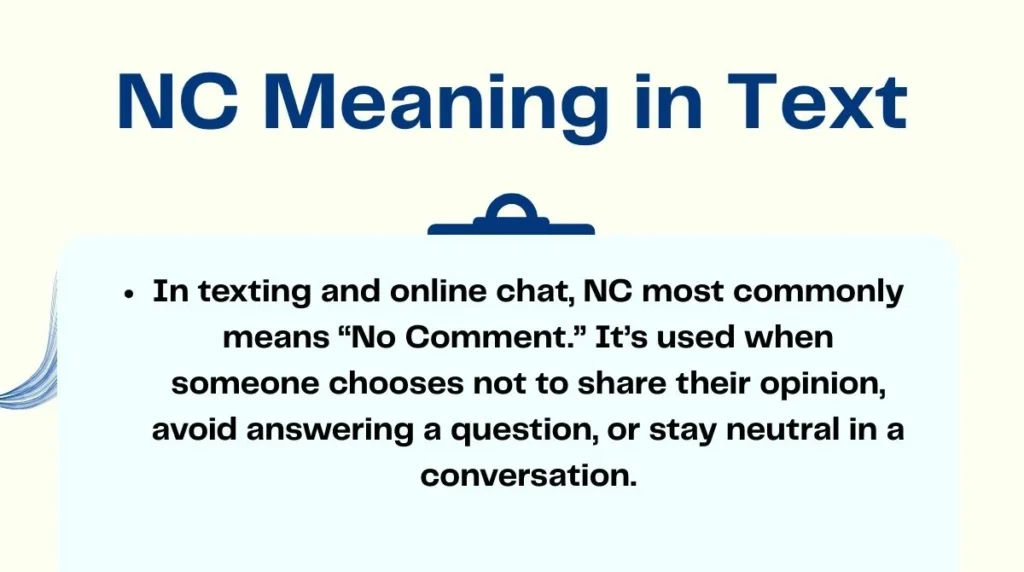 NC Meaning in Text

• In texting and online chat, NC most commonly means “No Comment.” It’s used when someone chooses not to share their opinion, avoid answering a question, or stay neutral in a conversation.